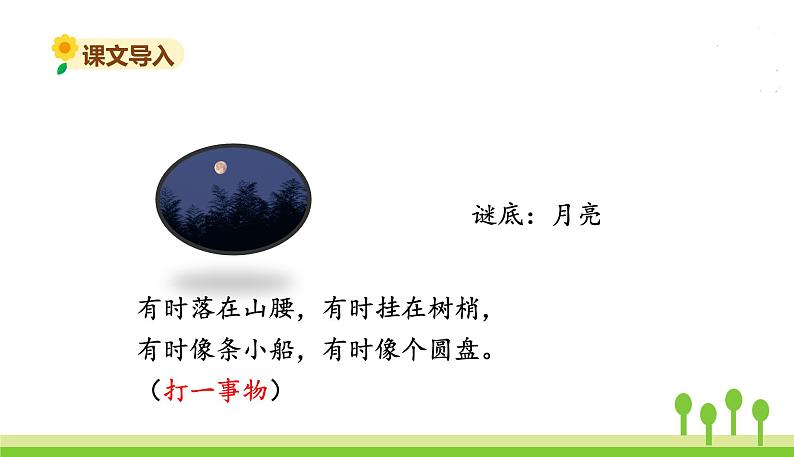 课文导入

谜底：月亮

有时落在山腰，有时挂在树梢，
有时像条小船，有时像个圆盘。
（打一事物）